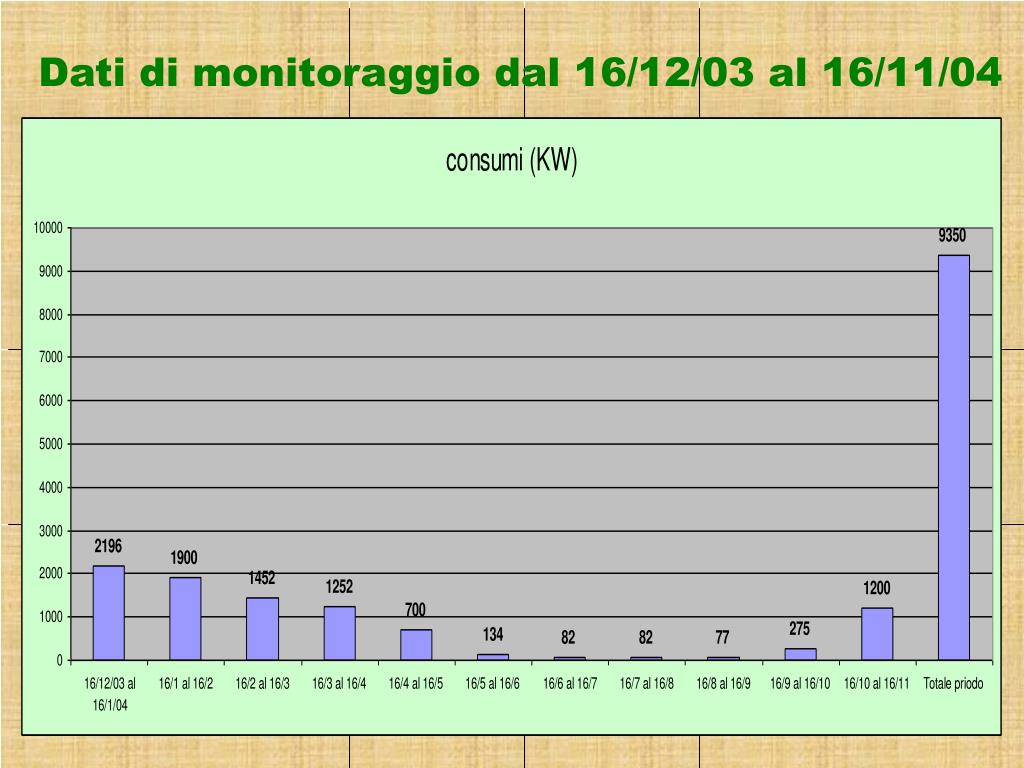 Dati di monitoraggio dal 16/12/03 al 16/11/04

consumi (KW)

10000
9000
8000
7000
6000
5000
4000
3000
2000
1000
0

2196
1900
1452
1252
700
134
82
82
77
275
1200
9350

16/12/03 al 16/1/04
16/1 al 16/2
16/2 al 16/3
16/3 al 16/4
16/4 al 16/5
16/5 al 16/6
16/6 al 16/7
16/7 al 16/8
16/8 al 16/9
16/9 al 16/10
16/10 al 16/11
Totale priodo